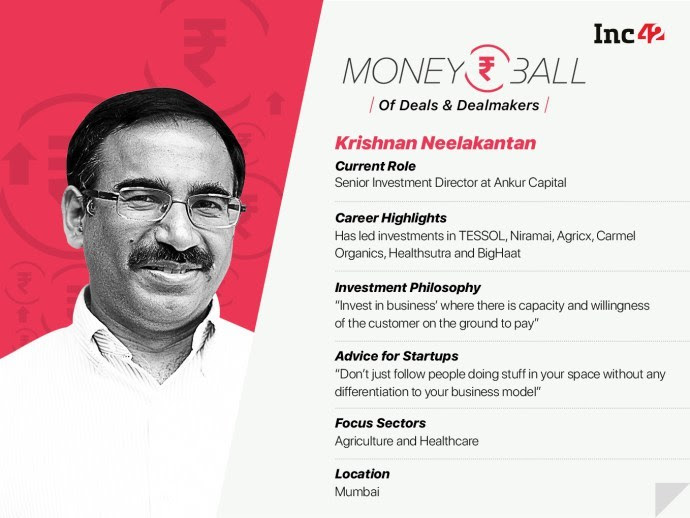 Inc42

MONEY ₹ BALL
| Of Deals & Dealmakers |

Krishnan Neelakantan

Current Role
Senior Investment Director at Ankur Capital

Career Highlights
Has led investments in TESSOL, Niramai, Agricx, Carmel Organics, Healthsutra and BigHaat

Investment Philosophy
"Invest in business' where there is capacity and willingness of the customer on the ground to pay"

Advice for Startups
"Don't just follow people doing stuff in your space without any differentiation to your business model"

Focus Sectors
Agriculture and Healthcare

Location
Mumbai